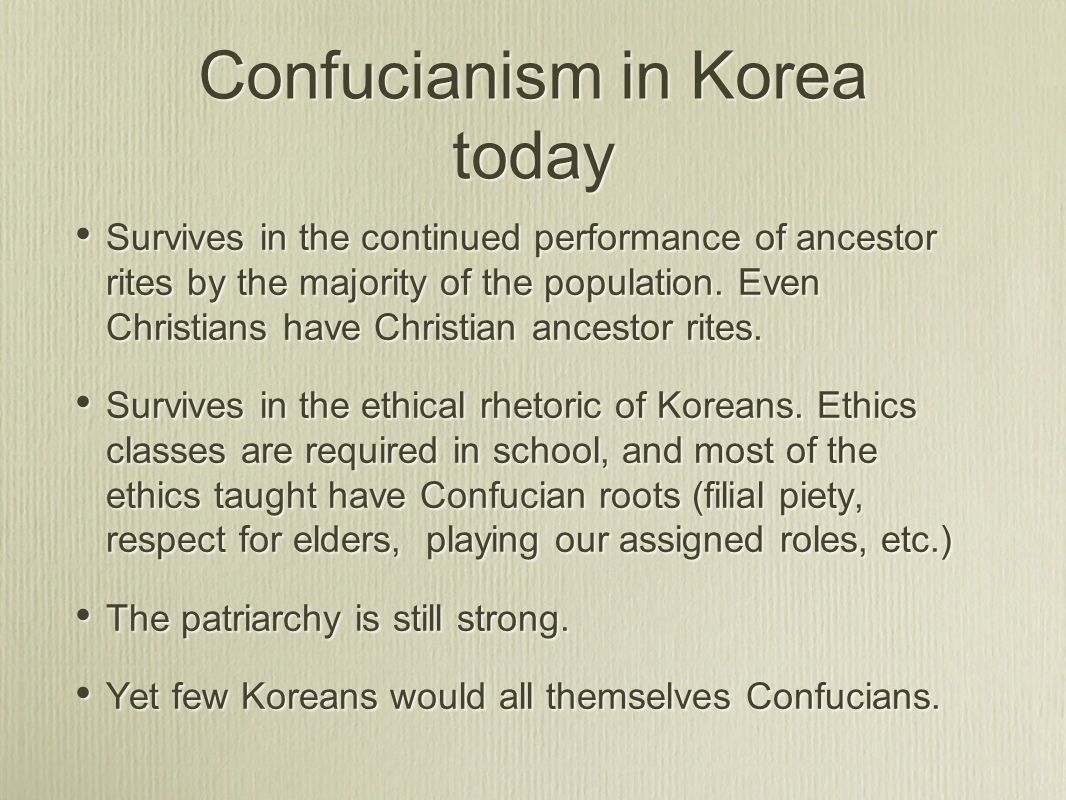 Confucianism in Korea today

• Survives in the continued performance of ancestor rites by the majority of the population. Even Christians have Christian ancestor rites.

• Survives in the ethical rhetoric of Koreans. Ethics classes are required in school, and most of the ethics taught have Confucian roots (filial piety, respect for elders, playing our assigned roles, etc.)

• The patriarchy is still strong.

• Yet few Koreans would all themselves Confucians.